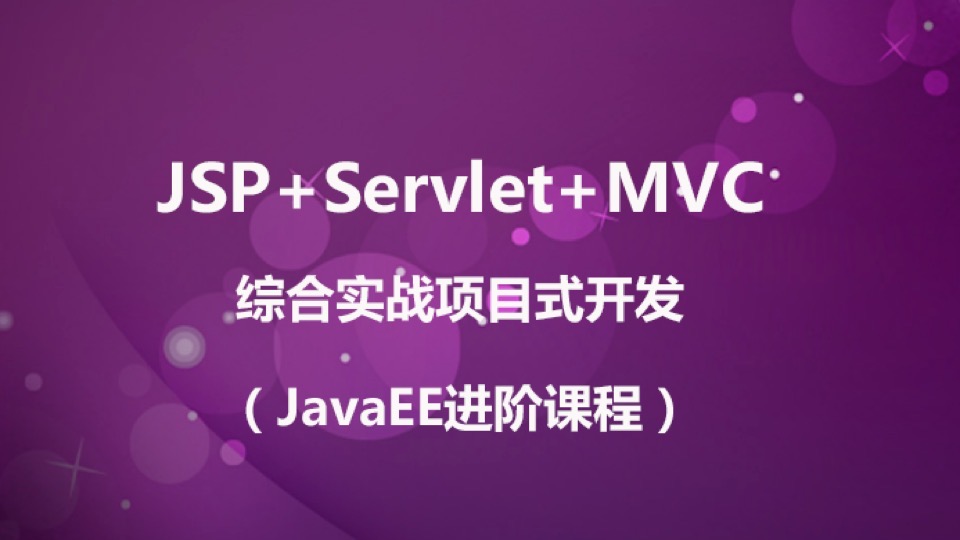 JSP＋Servlet＋MVC

综合实战项目式开发

（JavaEE进阶课程）